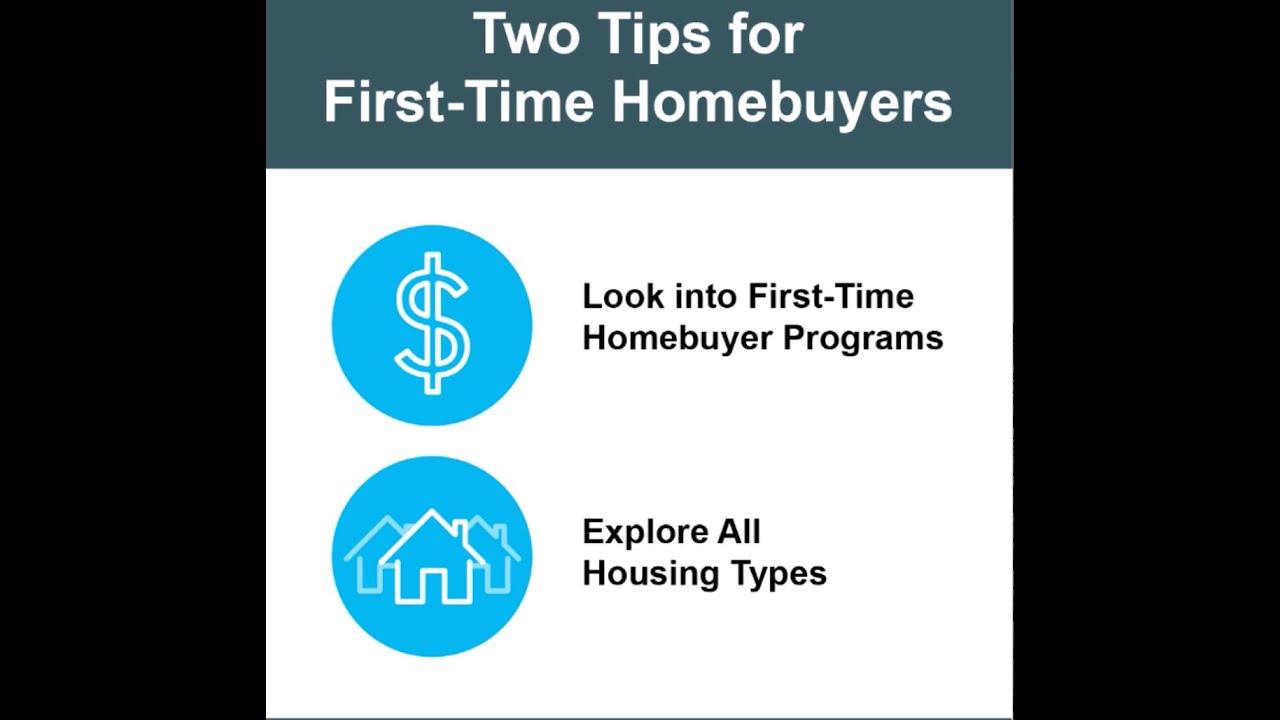 Two Tips for
First-Time Homebuyers

Look into First-Time Homebuyer Programs

Explore All Housing Types